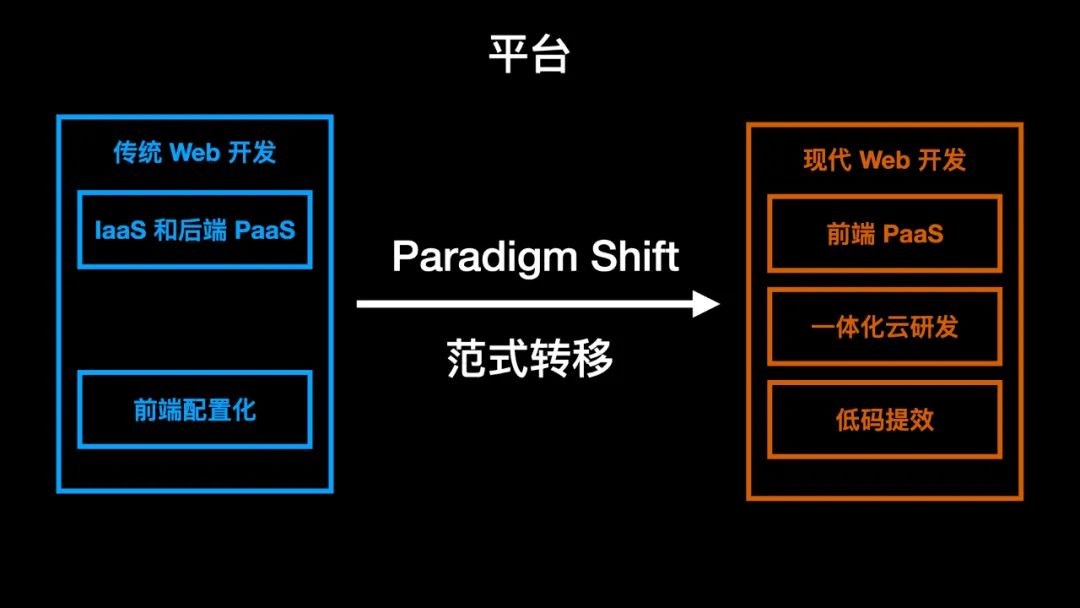 平台

传统 Web 开发

IaaS 和后端 PaaS

前端配置化

Paradigm Shift

范式转移

现代 Web 开发

前端 PaaS

一体化云研发

低码提效